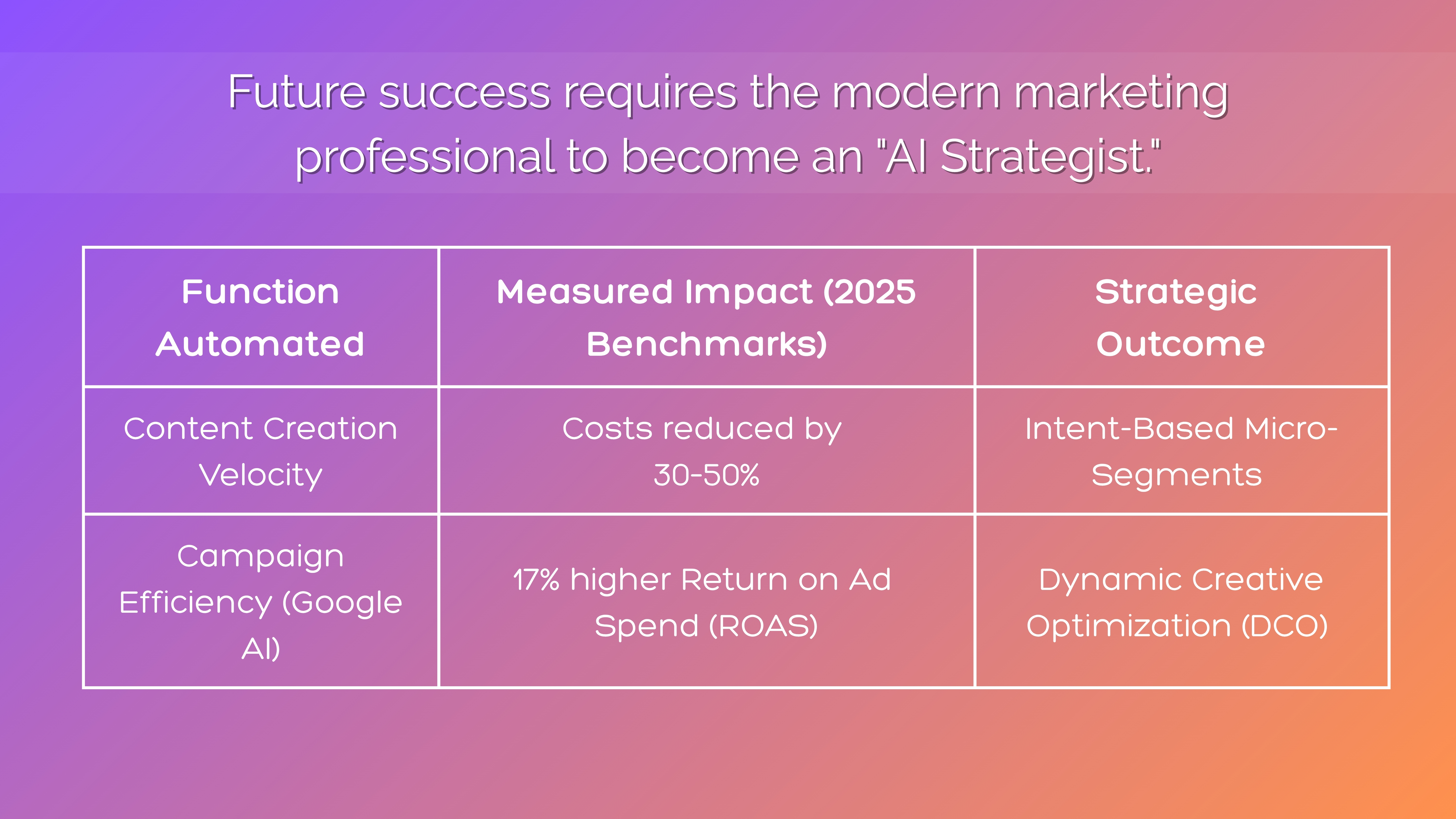 Future success requires the modern marketing professional to become an "AI Strategist."

| Function Automated | Measured Impact (2025 Benchmarks) | Strategic Outcome |
|---|---|---|
| Content Creation Velocity | Costs reduced by 30-50% | Intent-Based Micro-Segments |
| Campaign Efficiency (Google AI) | 17% higher Return on Ad Spend (ROAS) | Dynamic Creative Optimization (DCO) |